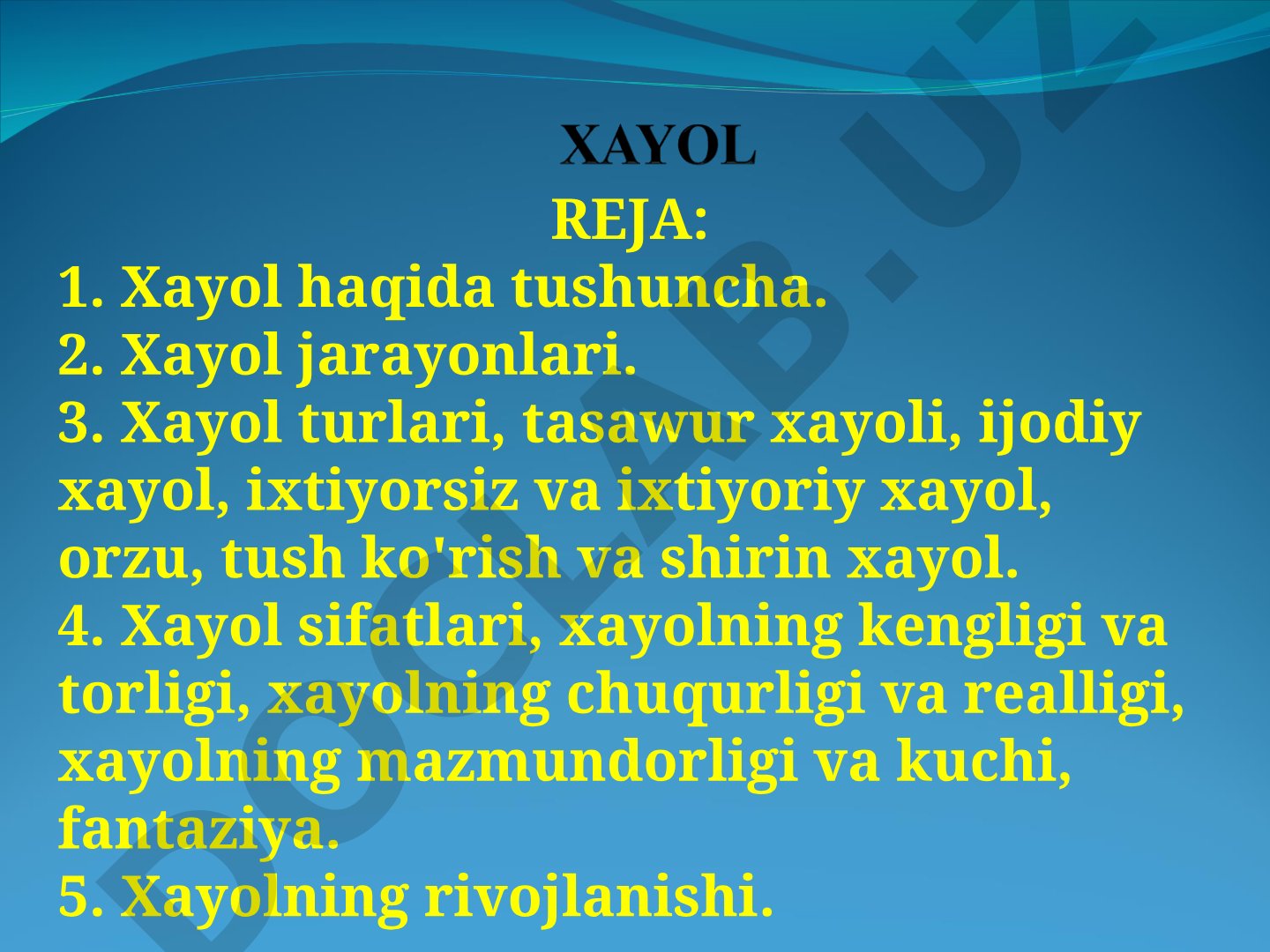 XAYOL

REJA:

1. Xayol haqida tushuncha.
2. Xayol jarayonlari.
3. Xayol turlari, tasawur xayoli, ijodiy xayol, ixtiyorsiz va ixtiyoriy xayol, orzu, tush ko'rish va shirin xayol.
4. Xayol sifatlari, xayolning kengligi va torligi, xayolning chuqurligi va realligi, xayolning mazmundorligi va kuchi, fantaziya.
5. Xayolning rivojlanishi.

DOCLAB.UZ